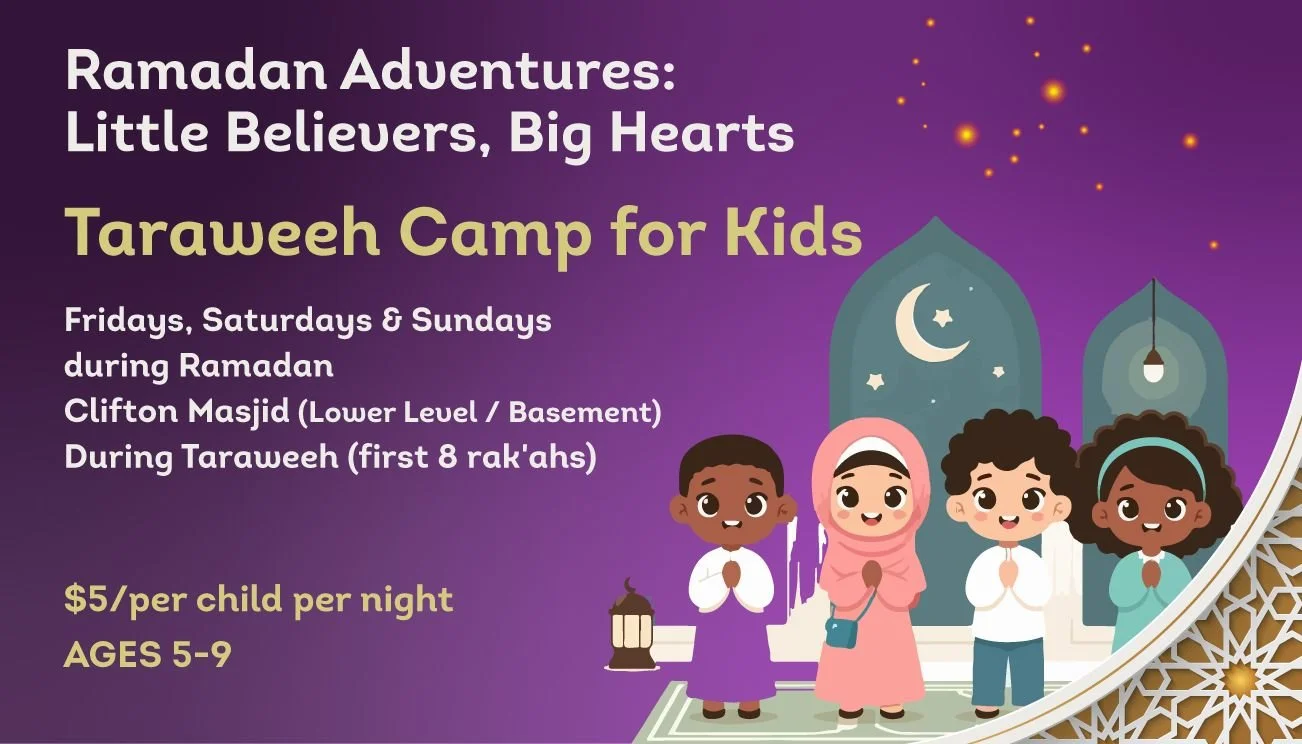 Ramadan Adventures:
Little Believers, Big Hearts

Taraweeh Camp for Kids

Fridays, Saturdays & Sundays
during Ramadan
Clifton Masjid (Lower Level / Basement)
During Taraweeh (first 8 rak'ahs)

$5/per child per night
AGES 5-9